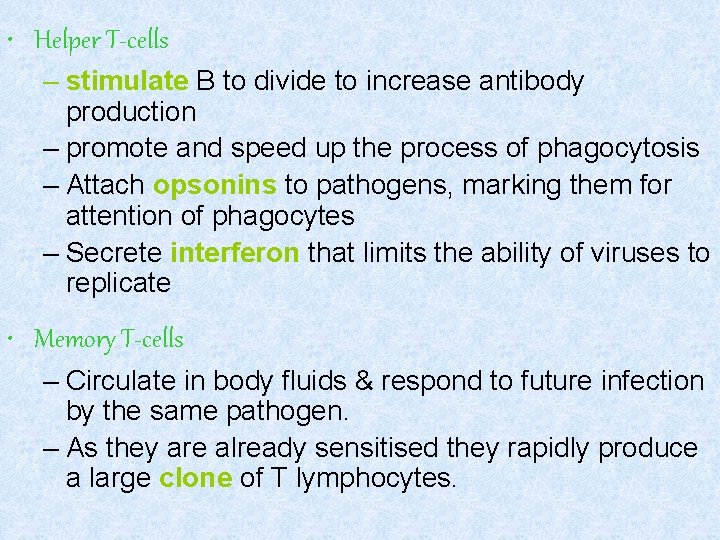 • Helper T-cells

– stimulate B to divide to increase antibody production

– promote and speed up the process of phagocytosis

– Attach opsonins to pathogens, marking them for attention of phagocytes

– Secrete interferon that limits the ability of viruses to replicate

• Memory T-cells

– Circulate in body fluids & respond to future infection by the same pathogen.

– As they are already sensitised they rapidly produce a large clone of T lymphocytes.